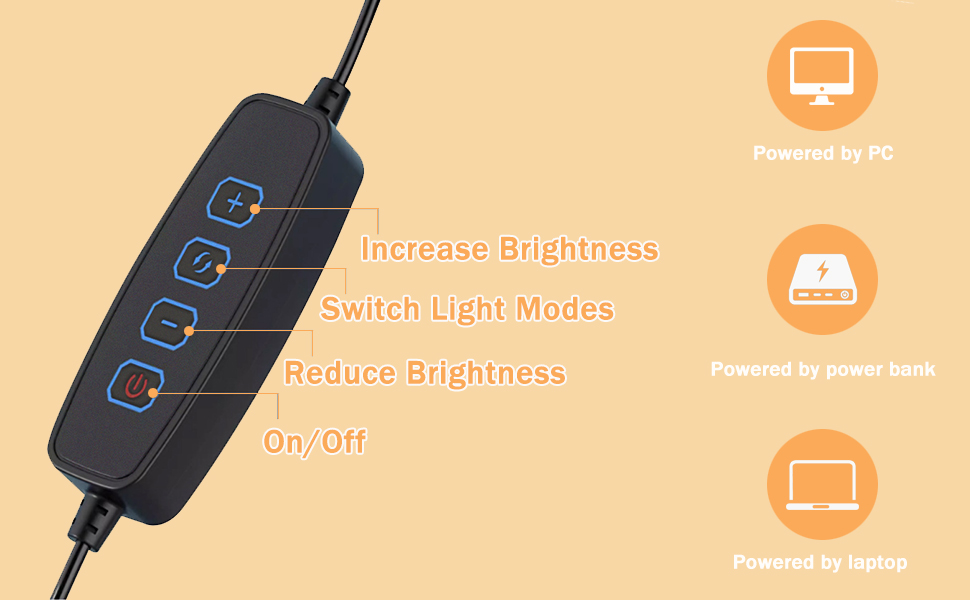 Increase Brightness

Switch Light Modes

Reduce Brightness

On/Off

Powered by PC

Powered by power bank

Powered by laptop